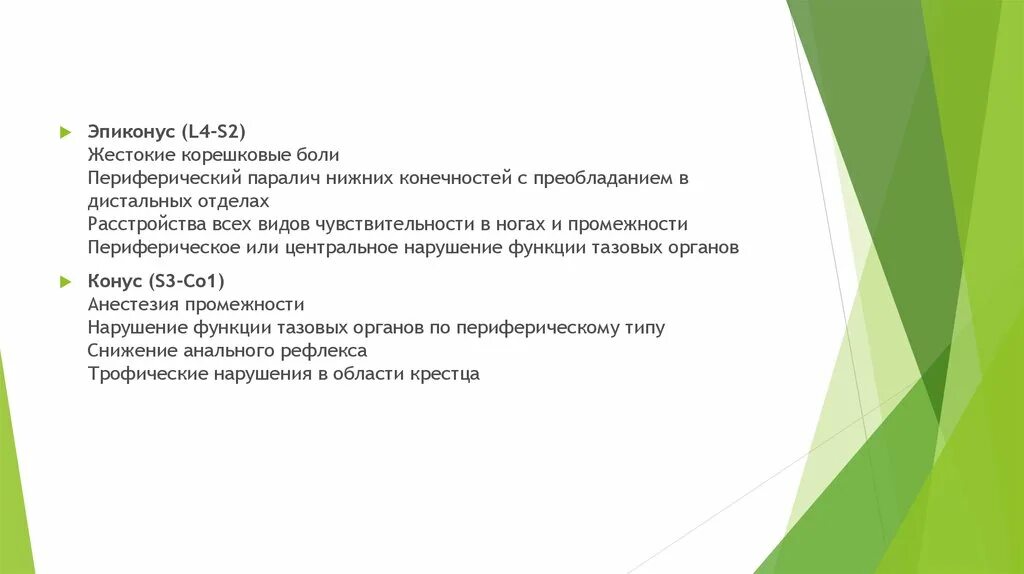 Эпиконус (L4-S2)
Жестокие корешковые боли
Периферический паралич нижних конечностей с преобладанием в дистальных отделах
Расстройства всех видов чувствительности в ногах и промежности
Периферическое или центральное нарушение функции тазовых органов

Конус (S3-Co1)
Анестезия промежности
Нарушение функции тазовых органов по периферическому типу
Снижение анального рефлекса
Трофические нарушения в области крестца